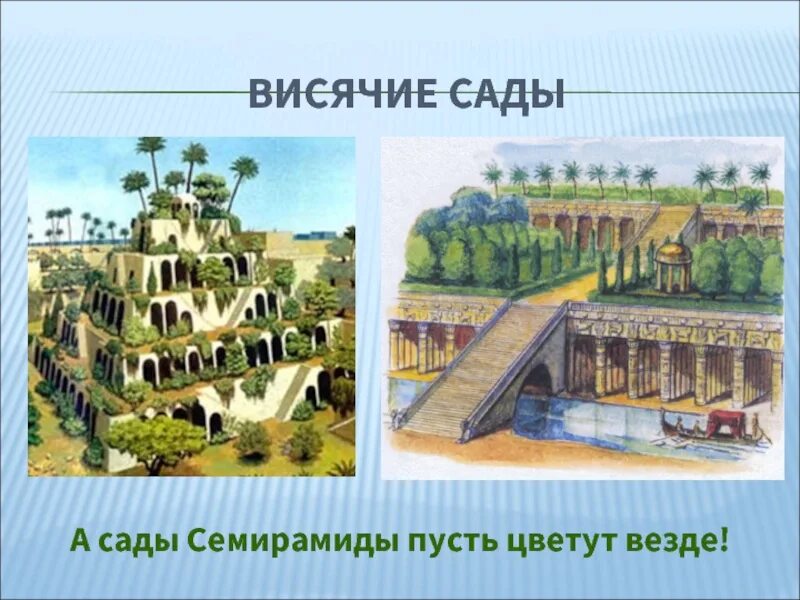 ВИСЯЧИЕ САДЫ

А сады Семирамиды пусть цветут везде!